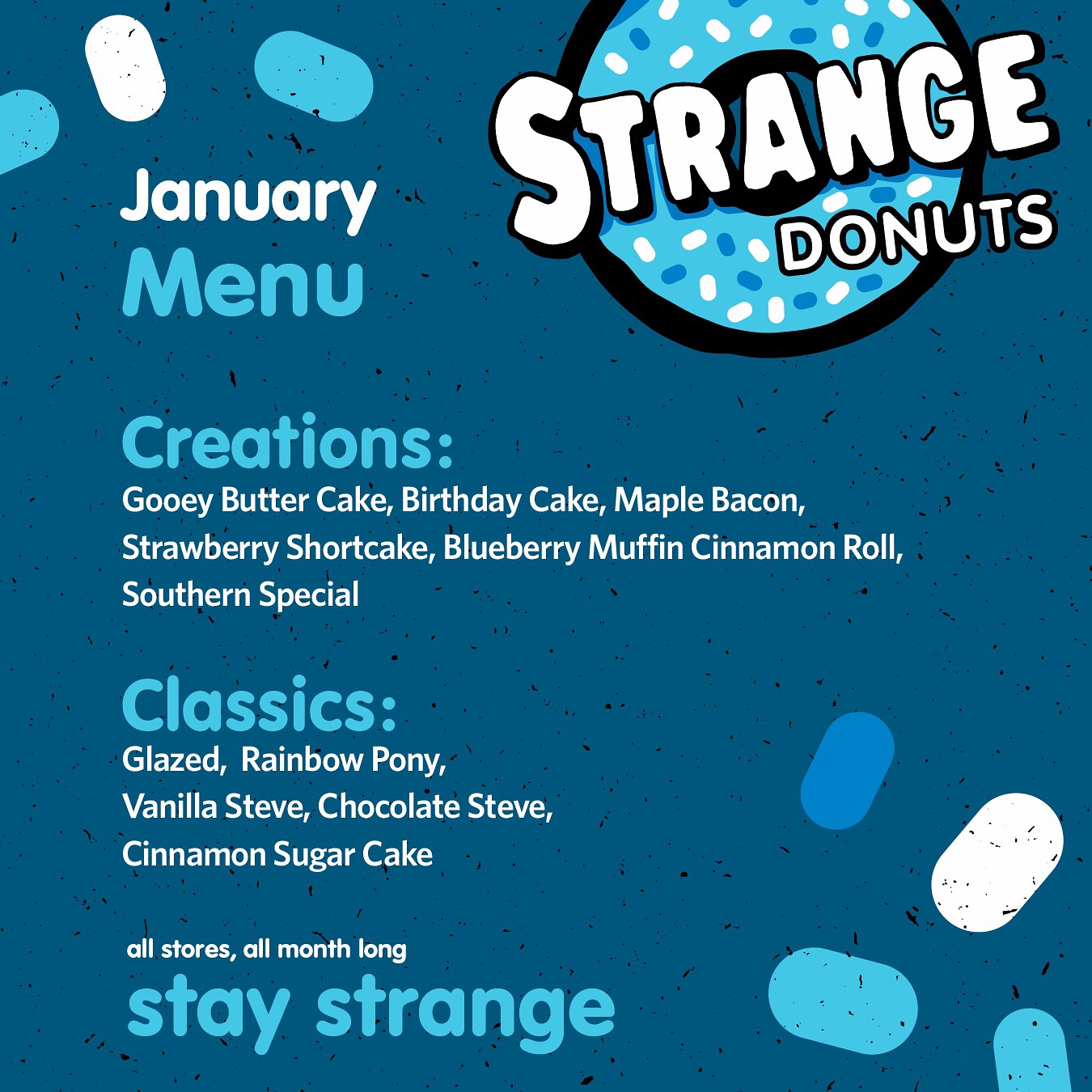 STRANGE DONUTS

January
Menu

Creations:
Gooey Butter Cake, Birthday Cake, Maple Bacon, Strawberry Shortcake, Blueberry Muffin Cinnamon Roll, Southern Special

Classics:
Glazed, Rainbow Pony, Vanilla Steve, Chocolate Steve, Cinnamon Sugar Cake

all stores, all month long
stay strange